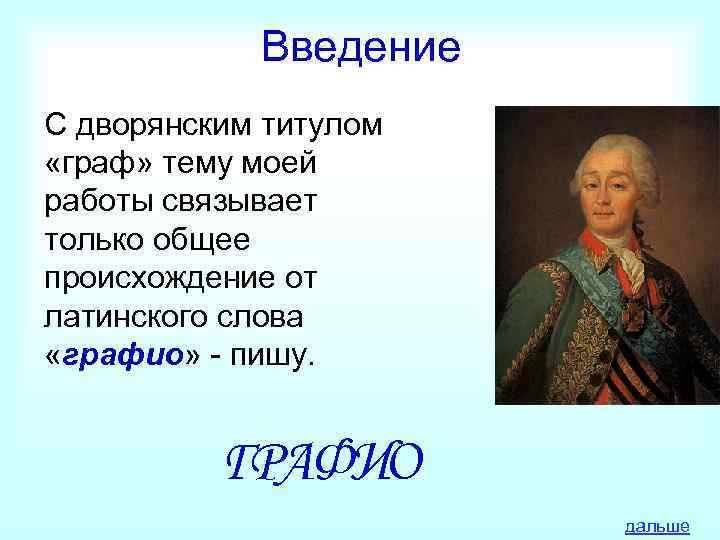 Введение

С дворянским титулом «граф» тему моей работы связывает только общее происхождение от латинского слова «графио» - пишу.

ГРАФИО

дальше